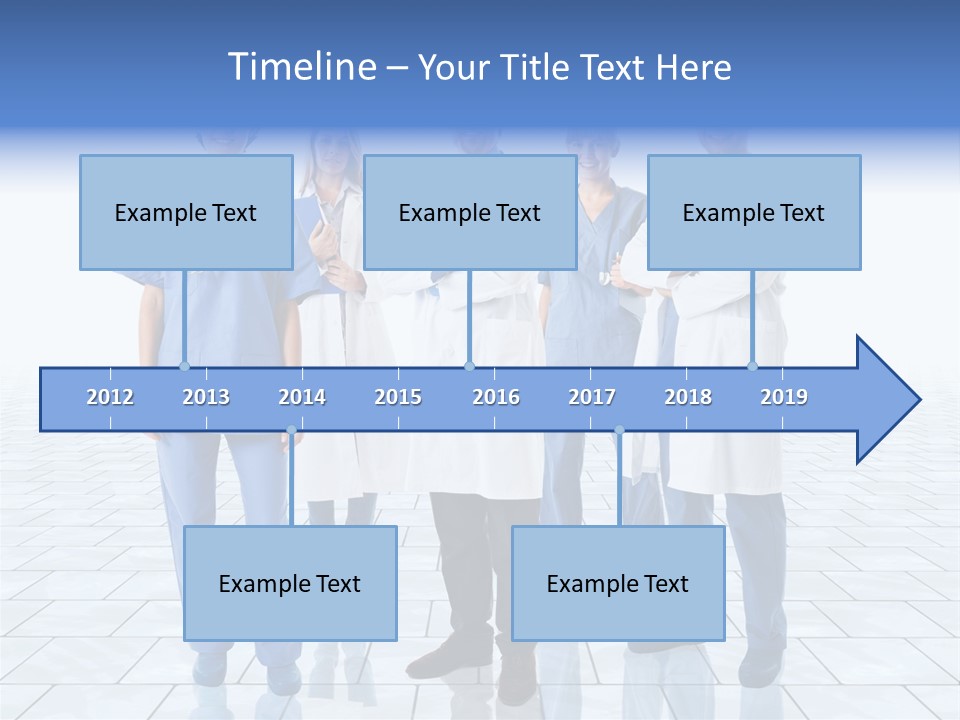 Timeline – Your Title Text Here

Example Text

Example Text

Example Text

2012 2013 2014 2015 2016 2017 2018 2019

Example Text

Example Text